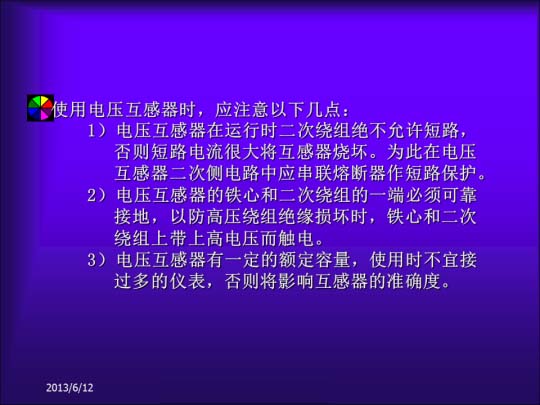 使用电压互感器时，应注意以下几点：

1）电压互感器在运行时二次绕组绝不允许短路，否则短路电流很大将互感器烧坏。为此在电压互感器二次侧电路中应串联熔断器作短路保护。

2）电压互感器的铁心和二次绕组的一端必须可靠接地，以防高压绕组绝缘损坏时，铁心和二次绕组上带上高电压而触电。

3）电压互感器有一定的额定容量，使用时不宜接过多的仪表，否则将影响互感器的准确度。

2013/6/12